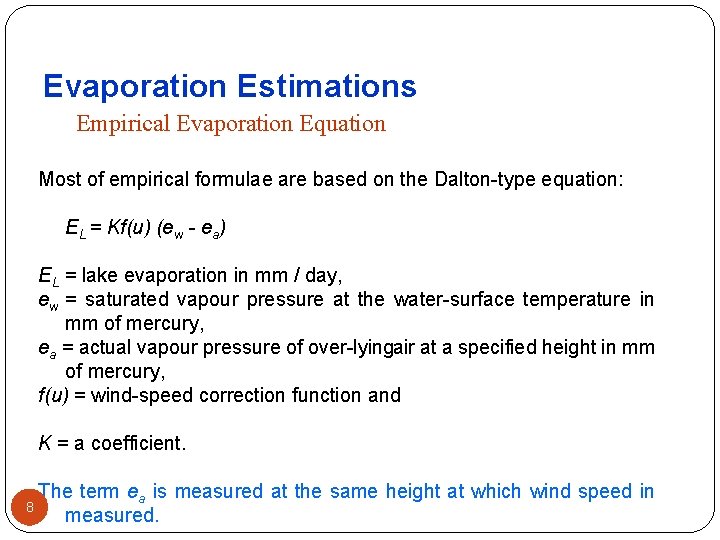 Evaporation Estimations

Empirical Evaporation Equation

Most of empirical formulae are based on the Dalton-type equation:

$E_L = Kf(u) (e_w - e_a)$

$E_L$ = lake evaporation in mm / day,

$e_w$ = saturated vapour pressure at the water-surface temperature in mm of mercury,

$e_a$ = actual vapour pressure of over-lyingair at a specified height in mm of mercury,

$f(u)$ = wind-speed correction function and

K = a coefficient.

The term $e_a$ is measured at the same height at which wind speed in measured.

8